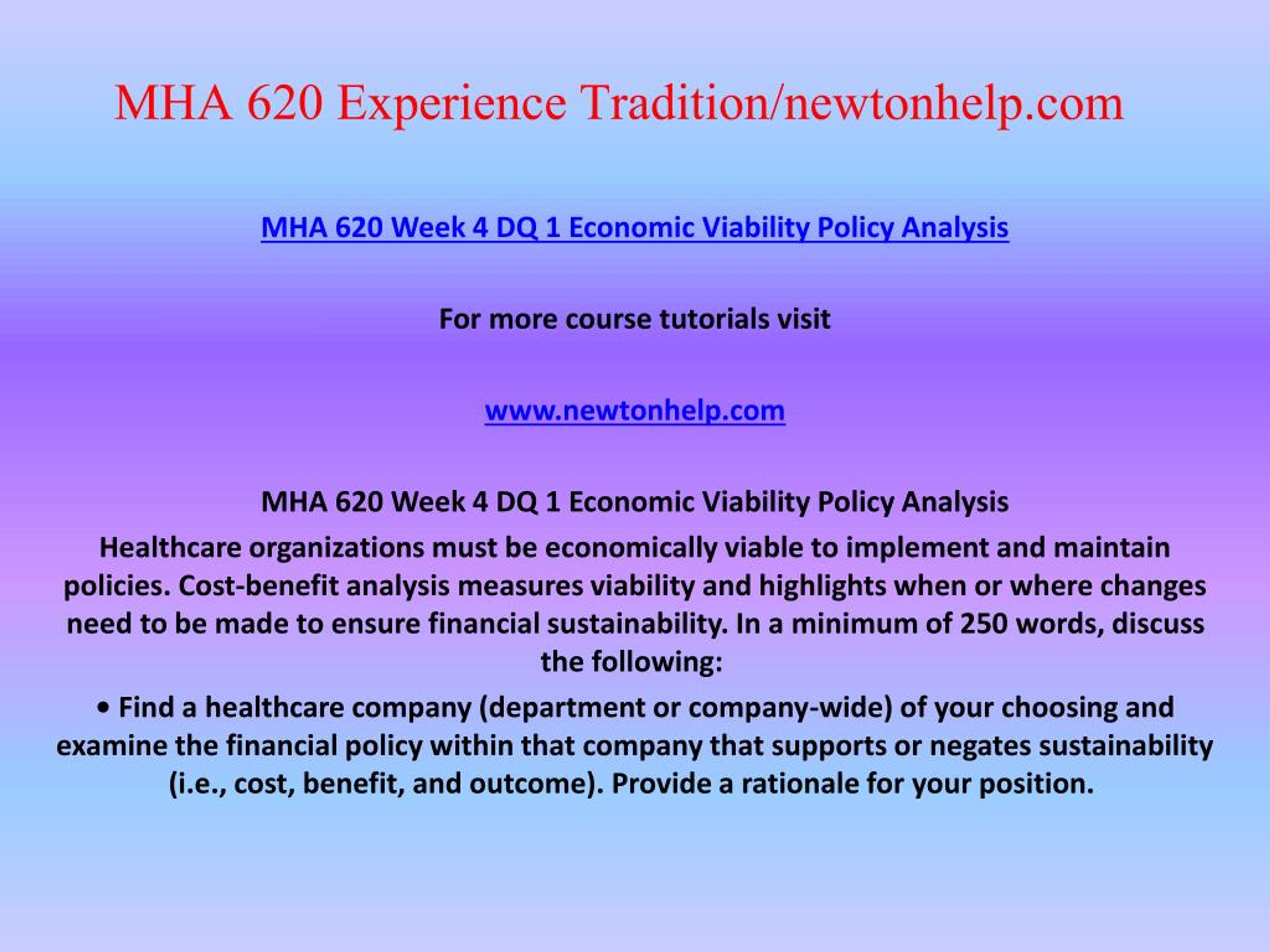 MHA 620 Experience Tradition/newtonhelp.com

MHA 620 Week 4 DQ 1 Economic Viability Policy Analysis

For more course tutorials visit

www.newtonhelp.com

MHA 620 Week 4 DQ 1 Economic Viability Policy Analysis

Healthcare organizations must be economically viable to implement and maintain policies. Cost-benefit analysis measures viability and highlights when or where changes need to be made to ensure financial sustainability. In a minimum of 250 words, discuss the following:

• Find a healthcare company (department or company-wide) of your choosing and examine the financial policy within that company that supports or negates sustainability (i.e., cost, benefit, and outcome). Provide a rationale for your position.